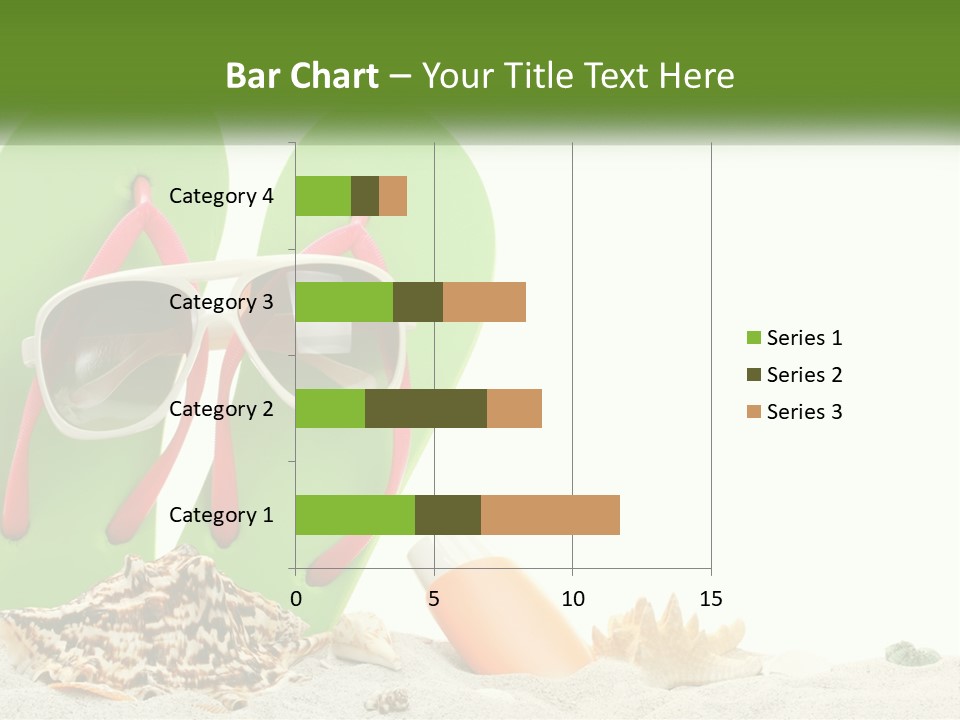 Bar Chart – Your Title Text Here

Category 4
Category 3
Category 2
Category 1

0
5
10
15

Series 1
Series 2
Series 3